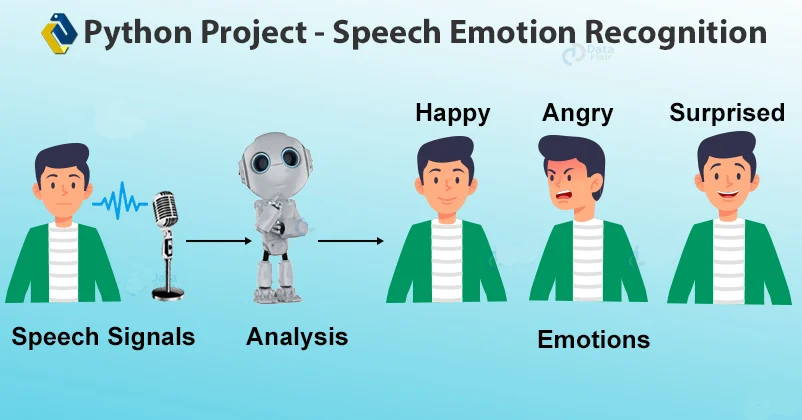 Python Project - Speech Emotion Recognition

Data Flair

Happy Angry Surprised

Speech Signals

Analysis

Emotions